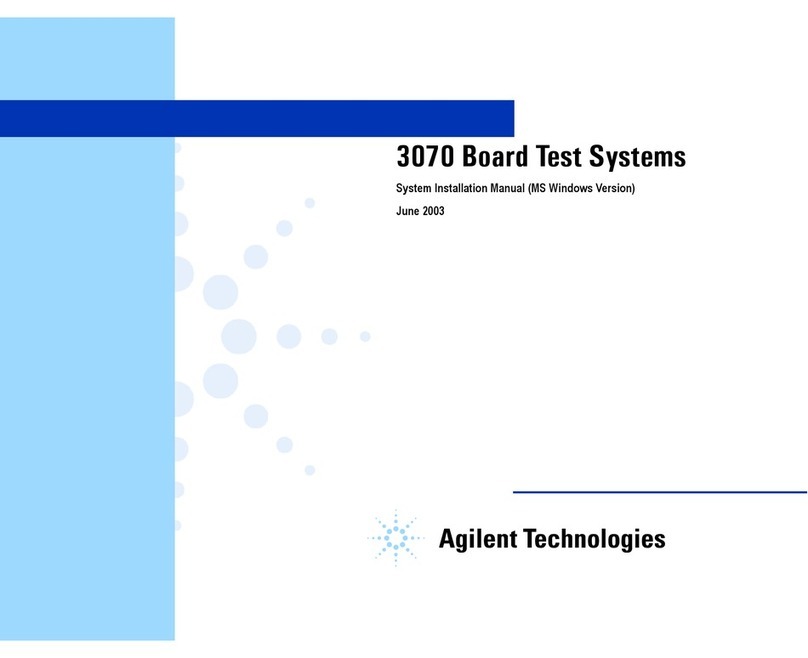 3070 Board Test Systems

System Installation Manual (MS Windows Version)

June 2003

Agilent Technologies